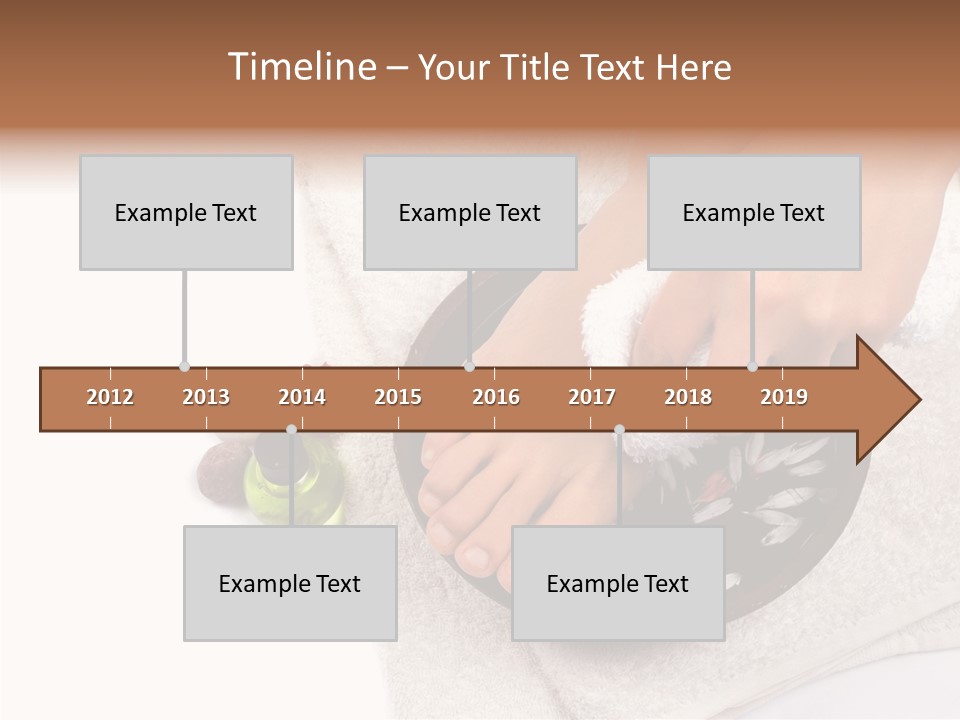 Timeline – Your Title Text Here

Example Text

Example Text

Example Text

2012 2013 2014 2015 2016 2017 2018 2019

Example Text

Example Text